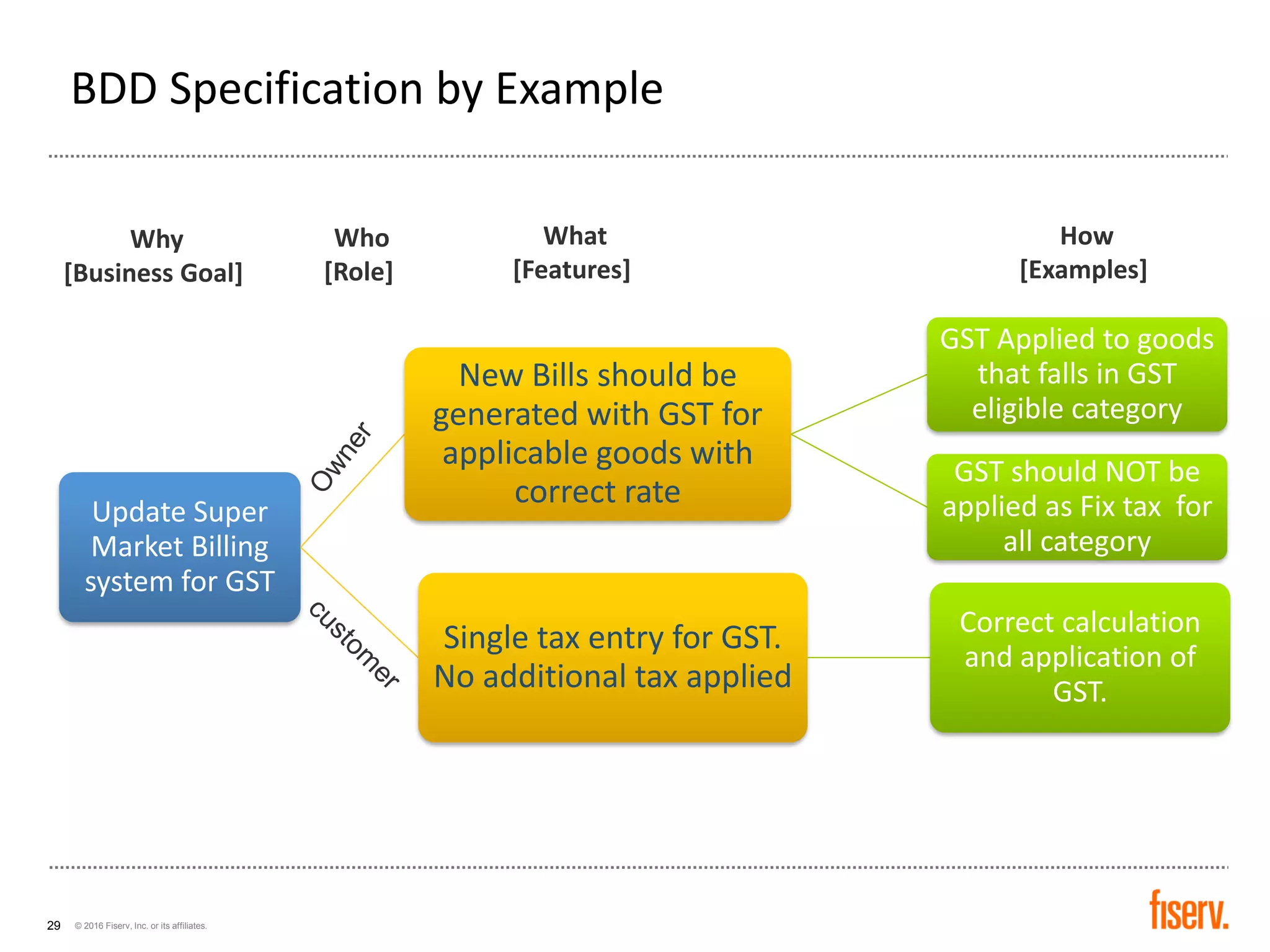 BDD Specification by Example

Why
[Business Goal]

Who
[Role]

What
[Features]

How
[Examples]

Update Super Market Billing system for GST

Owner

customer

New Bills should be generated with GST for applicable goods with correct rate

Single tax entry for GST. No additional tax applied

GST Applied to goods that falls in GST eligible category

GST should NOT be applied as Fix tax for all category

Correct calculation and application of GST.

29 © 2016 Fiserv, Inc. or its affiliates.

fiserv.